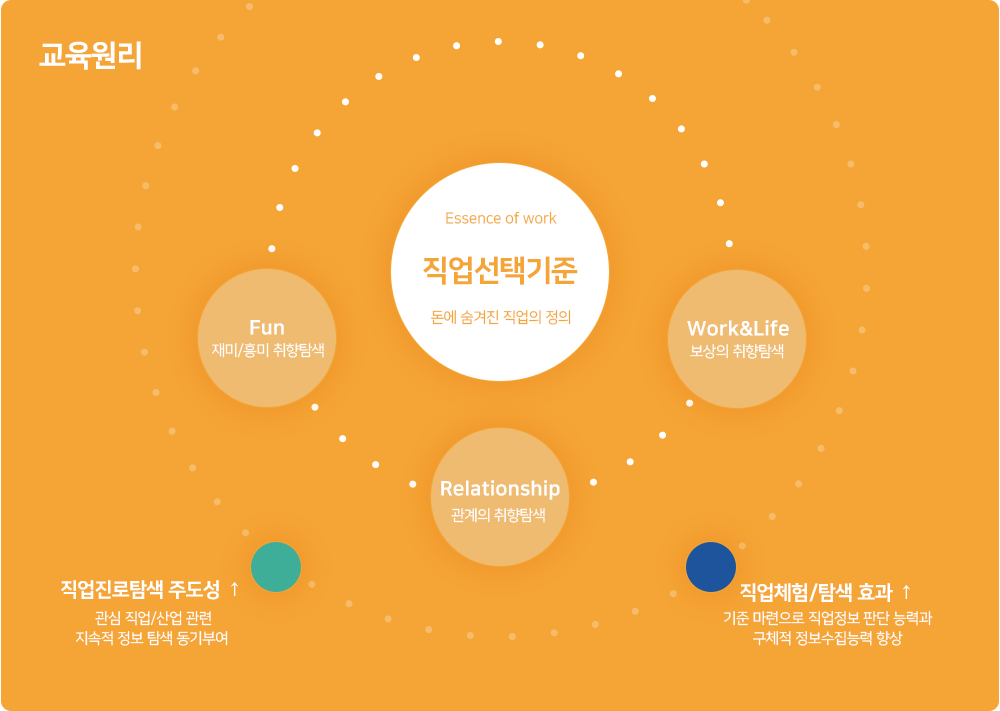 교육원리

Essence of work

직업선택기준

돈에 숨겨진 직업의 정의

Fun
재미/흥미 취향탐색

Work&Life
보상의 취향탐색

Relationship
관계의 취향탐색

직업진로탐색 주도성 ↑
관심 직업/산업 관련
지속적 정보 탐색 동기부여

직업체험/탐색 효과 ↑
기준 마련으로 직업정보 판단 능력과
구체적 정보수집능력 향상